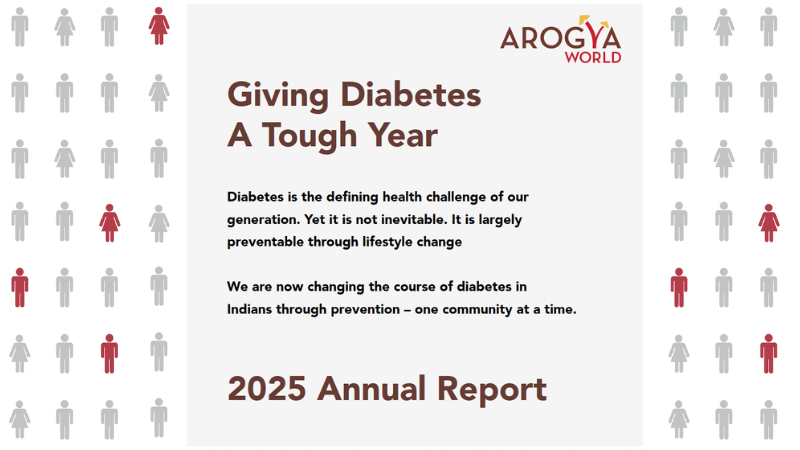 AROGYA WORLD

Giving Diabetes A Tough Year

Diabetes is the defining health challenge of our generation. Yet it is not inevitable. It is largely preventable through lifestyle change

We are now changing the course of diabetes in Indians through prevention – one community at a time.

2025 Annual Report